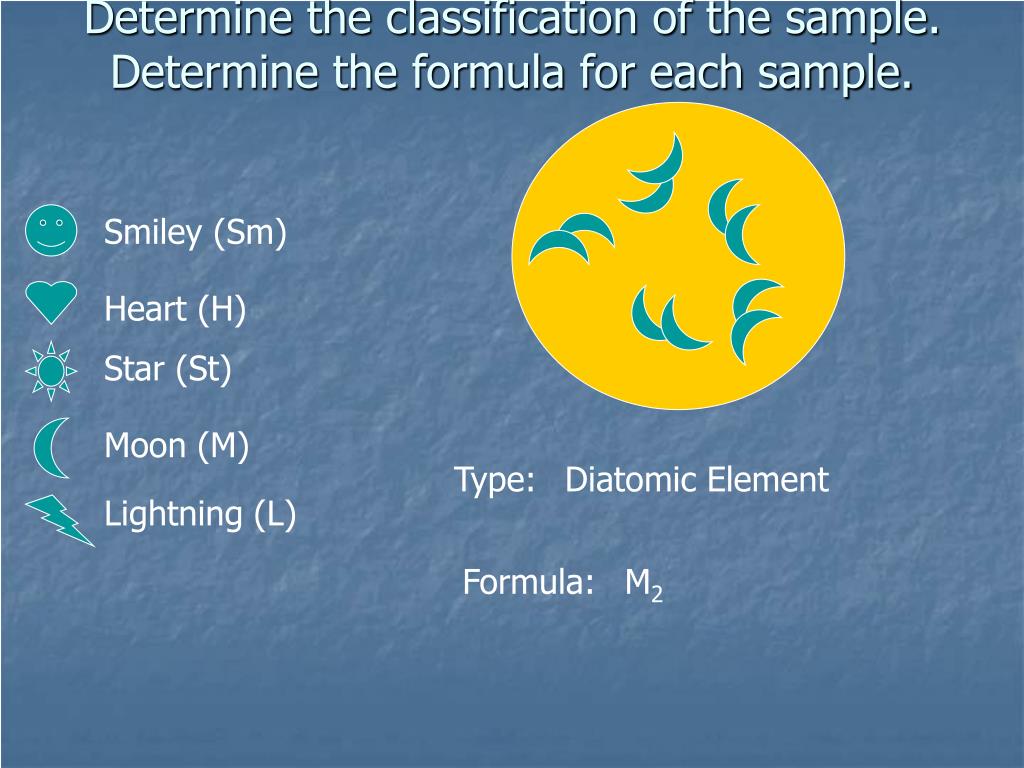 Determine the classification of the sample. Determine the formula for each sample.

Smiley (Sm)

Heart (H)

Star (St)

Moon (M)

Lightning (L)

Type: Diatomic Element

Formula: $M_2$